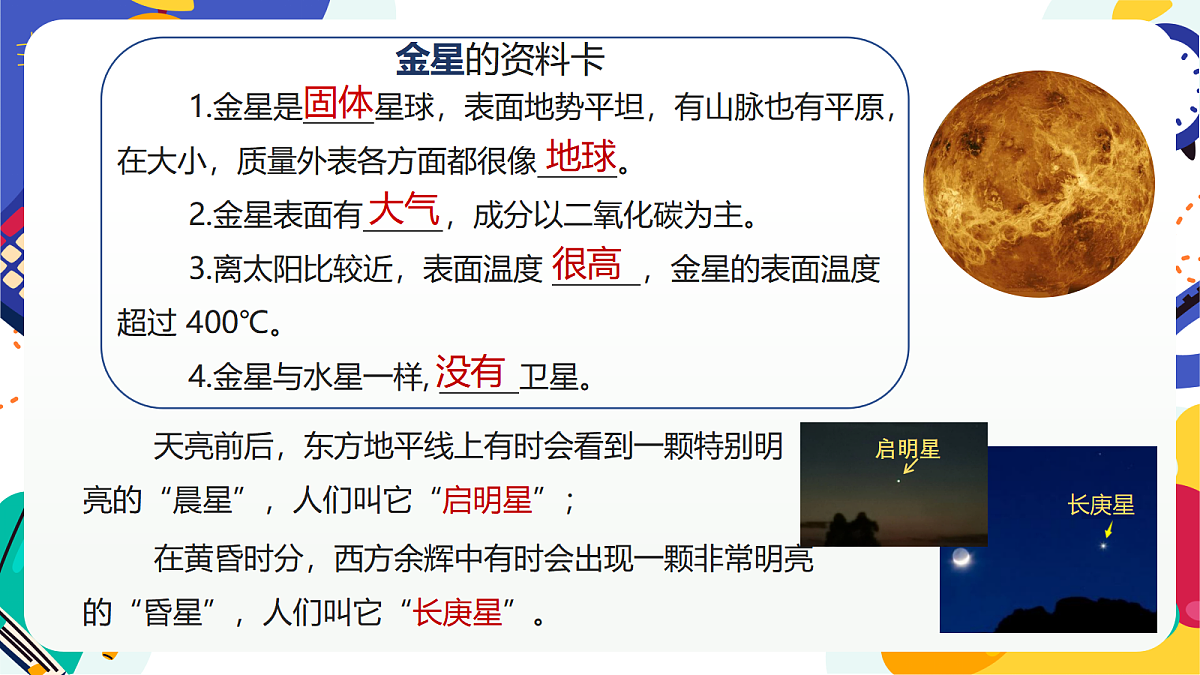 金星的资料卡

1.金星是固体星球，表面地势平坦，有山脉也有平原，在大小，质量外表各方面都很像地球。

2.金星表面有大气，成分以二氧化碳为主。

3.离太阳比较近，表面温度很高，金星的表面温度超过 400℃。

4.金星与水星一样,没有卫星。

天亮前后，东方地平线上有时会看到一颗特别明亮的“晨星”，人们叫它“启明星”；

在黄昏时分，西方余辉中有时会出现一颗非常明亮的“昏星”，人们叫它“长庚星”。

启明星

长庚星